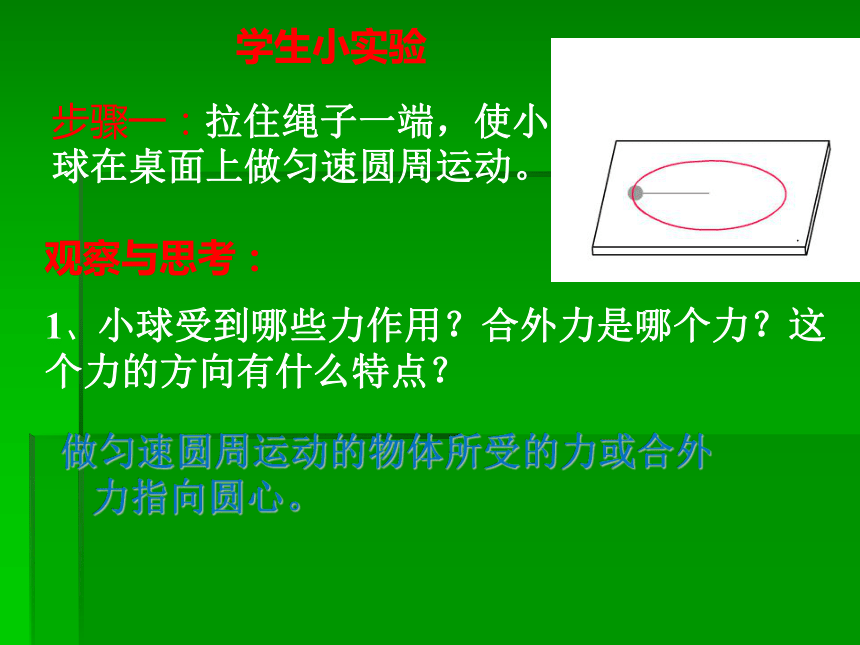 学生小实验

步骤一：拉住绳子一端，使小球在桌面上做匀速圆周运动。

观察与思考：

1、小球受到哪些力作用？合外力是哪个力？这个力的方向有什么特点？

做匀速圆周运动的物体所受的力或合外力指向圆心。